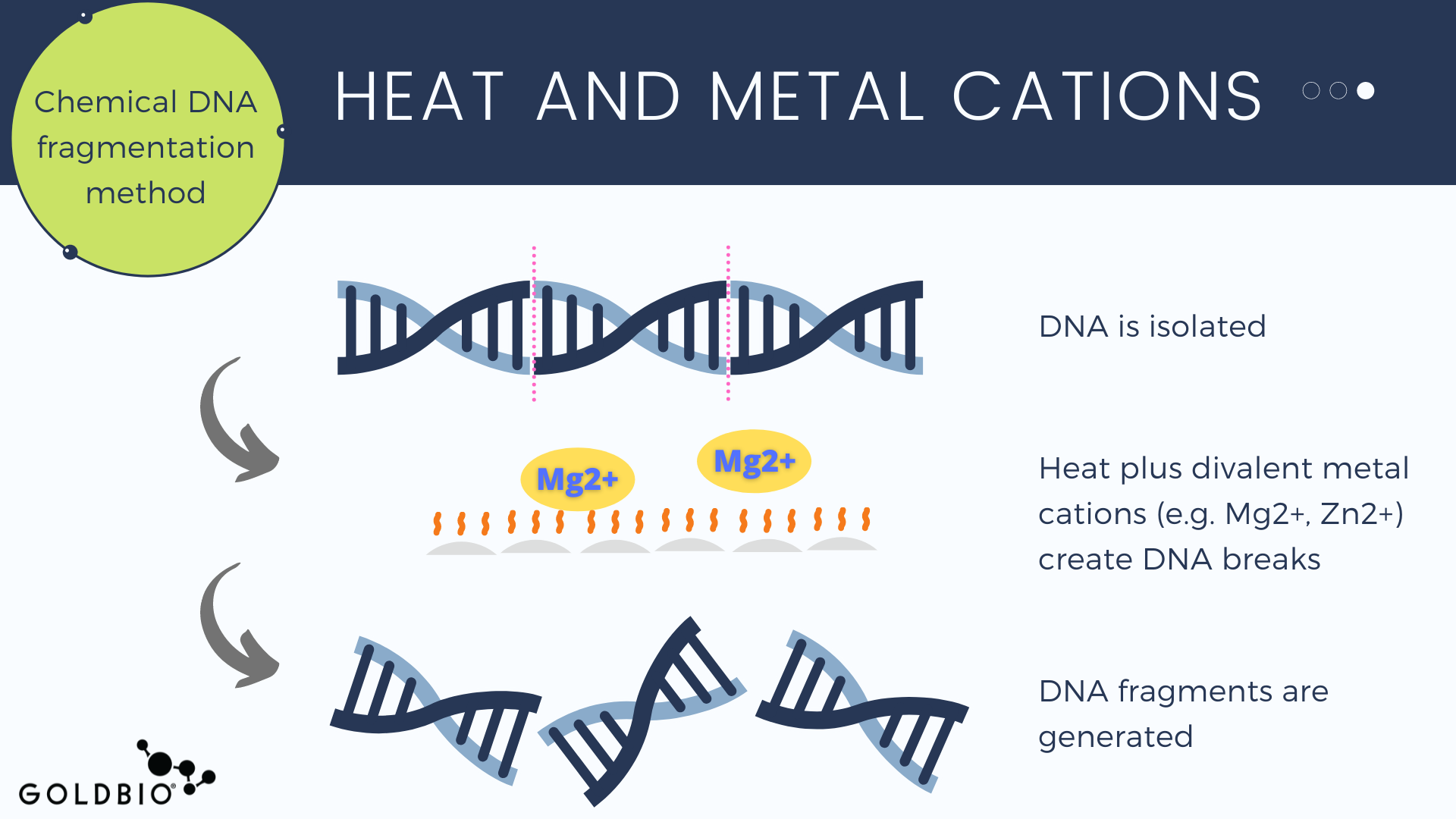 Chemical DNA fragmentation method

HEAT AND METAL CATIONS

DNA is isolated

Mg2+

Mg2+

Heat plus divalent metal cations (e.g. Mg2+, Zn2+) create DNA breaks

DNA fragments are generated

GOLDBIO®